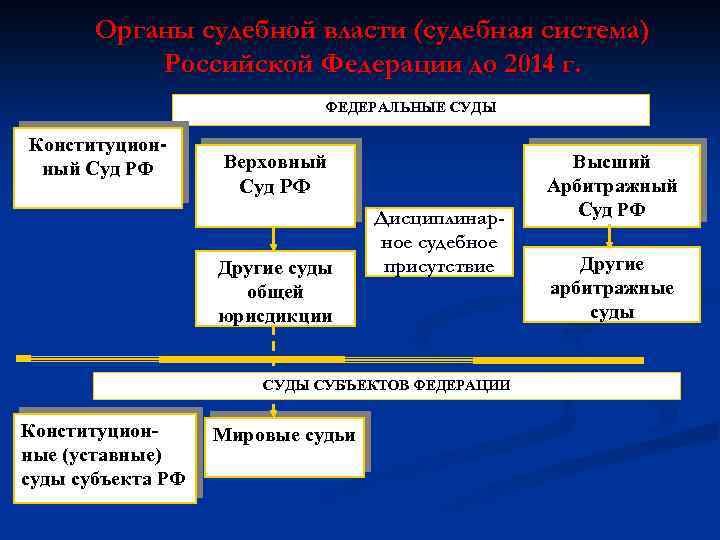 Органы судебной власти (судебная система) Российской Федерации до 2014 г.

ФЕДЕРАЛЬНЫЕ СУДЫ

Конституционный Суд РФ

Верховный Суд РФ

Высший Арбитражный Суд РФ

Дисциплинарное судебное присутствие

Другие суды общей юрисдикции

Другие арбитражные суды

СУДЫ СУБЪЕКТОВ ФЕДЕРАЦИИ

Конституционные (уставные) суды субъекта РФ

Мировые судьи